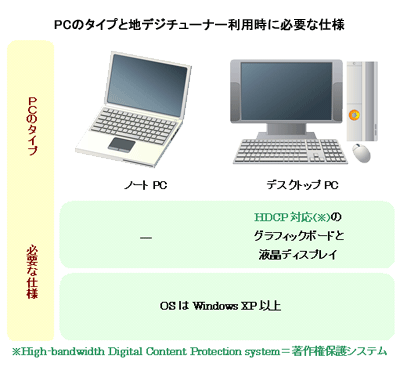 PCのタイプと地デジチューナー利用時に必要な仕様

PCのタイプ

ノート PC

デスクトップ PC

必要な仕様

—

HDCP 対応(※)の
グラフィックボードと
液晶ディスプレイ

OS は Windows XP 以上

※High-bandwidth Digital Content Protection system＝著作権保護システム